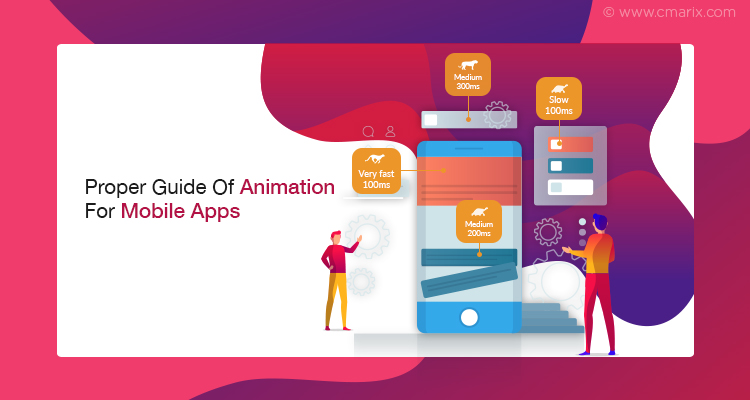 © www.cmarix.com

Proper Guide Of Animation For Mobile Apps

Medium 300ms

Slow 100ms

Very fast 100ms

Medium 200ms